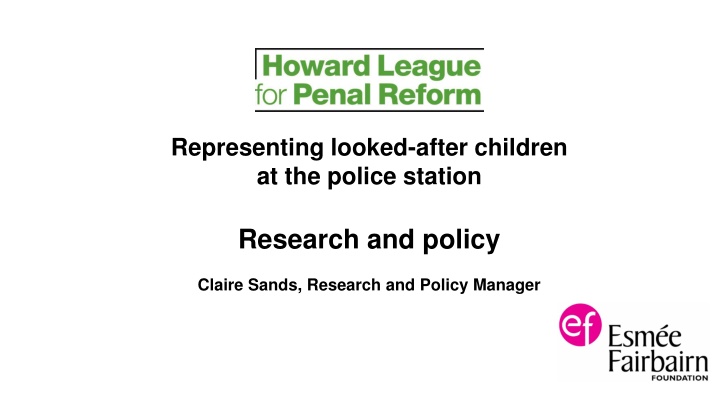 Howard League for Penal Reform

Representing looked-after children at the police station

Research and policy

Claire Sands, Research and Policy Manager

ef Esmée Fairbairn FOUNDATION